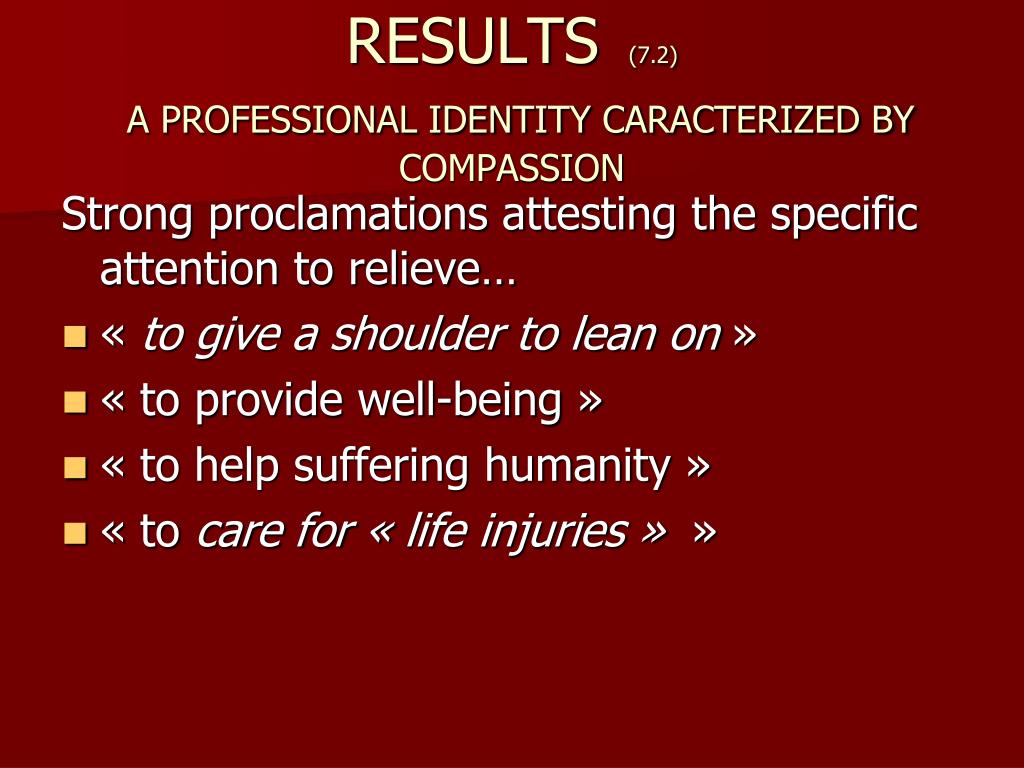 RESULTS (7.2)

A PROFESSIONAL IDENTITY CARACTERIZED BY COMPASSION

Strong proclamations attesting the specific attention to relieve…

« to give a shoulder to lean on »

« to provide well-being »

« to help suffering humanity »

« to care for « life injuries » »